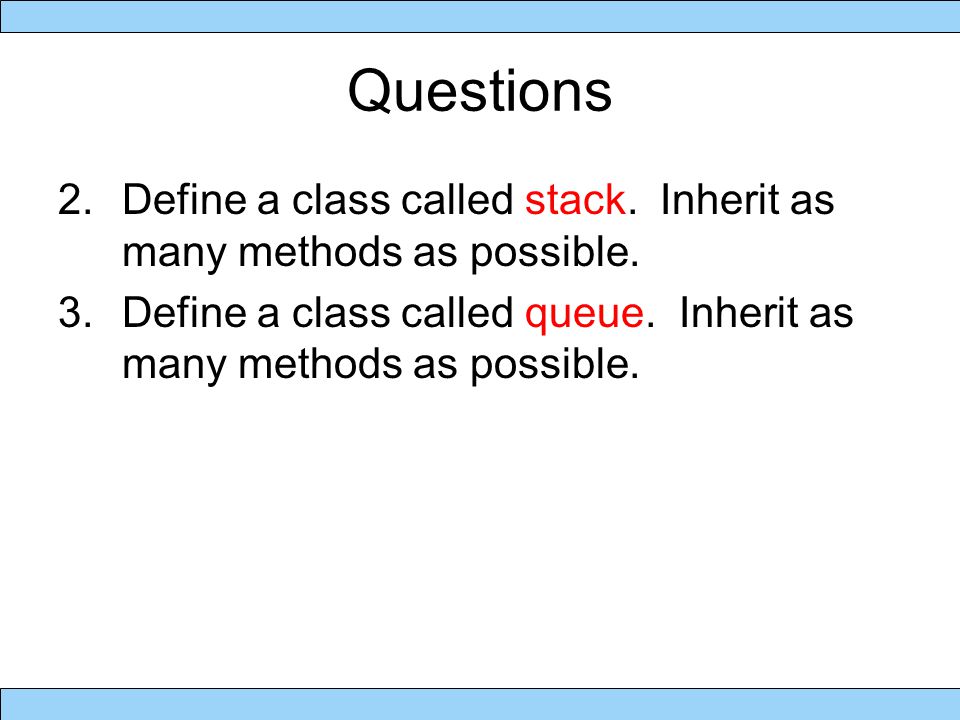 Questions

2. Define a class called stack. Inherit as many methods as possible.
3. Define a class called queue. Inherit as many methods as possible.